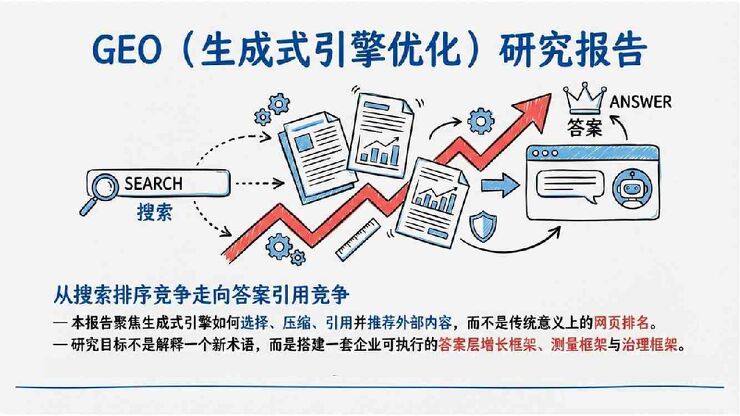 GEO（生成式引擎优化）研究报告

SEARCH
搜索

ANSWER
答案

从搜索排序竞争走向答案引用竞争

— 本报告聚焦生成式引擎如何选择、压缩、引用并推荐外部内容，而不是传统意义上的网页排名。

— 研究目标不是解释一个新术语，而是搭建一套企业可执行的答案层增长框架、测量框架与治理框架。